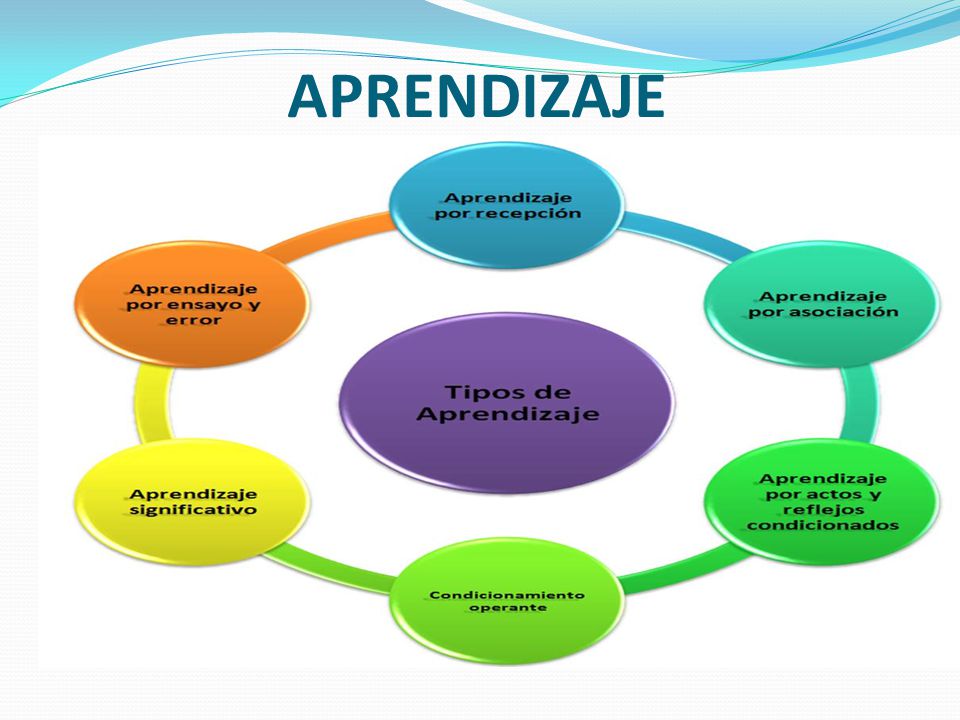 APRENDIZAJE

Tipos de Aprendizaje

Aprendizaje por recepción

Aprendizaje por asociación

Aprendizaje por actos y reflejos condicionados

Condicionamiento operante

Aprendizaje significativo

Aprendizaje por ensayo y error